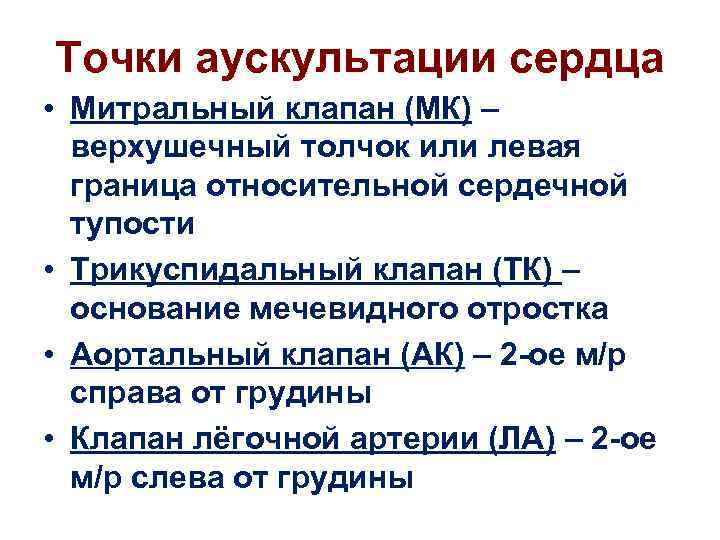 Точки аускультации сердца

• Митральный клапан (МК) – верхушечный толчок или левая граница относительной сердечной тупости

• Трикуспидальный клапан (ТК) – основание мечевидного отростка

• Аортальный клапан (АК) – 2-ое м/р справа от грудины

• Клапан лёгочной артерии (ЛА) – 2-ое м/р слева от грудины